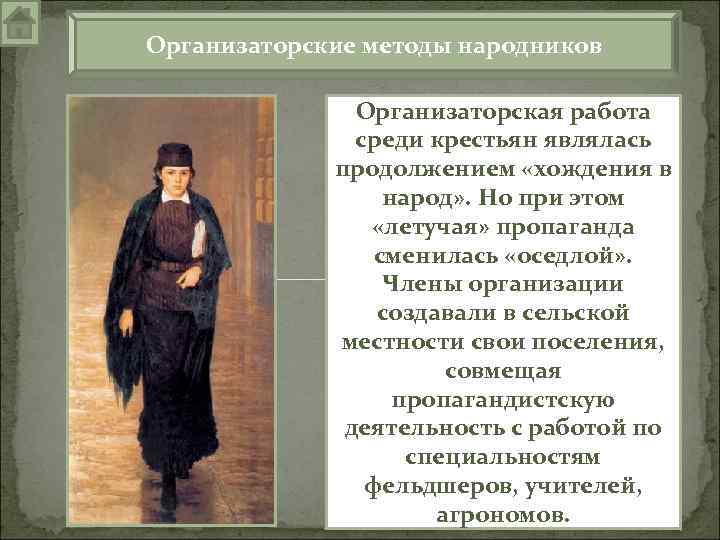 Организаторские методы народников

Организаторская работа среди крестьян являлась продолжением «хождения в народ». Но при этом «летучая» пропаганда сменилась «оседлой». Члены организации создавали в сельской местности свои поселения, совмещая пропагандистскую деятельность с работой по специальностям фельдшеров, учителей, агрономов.